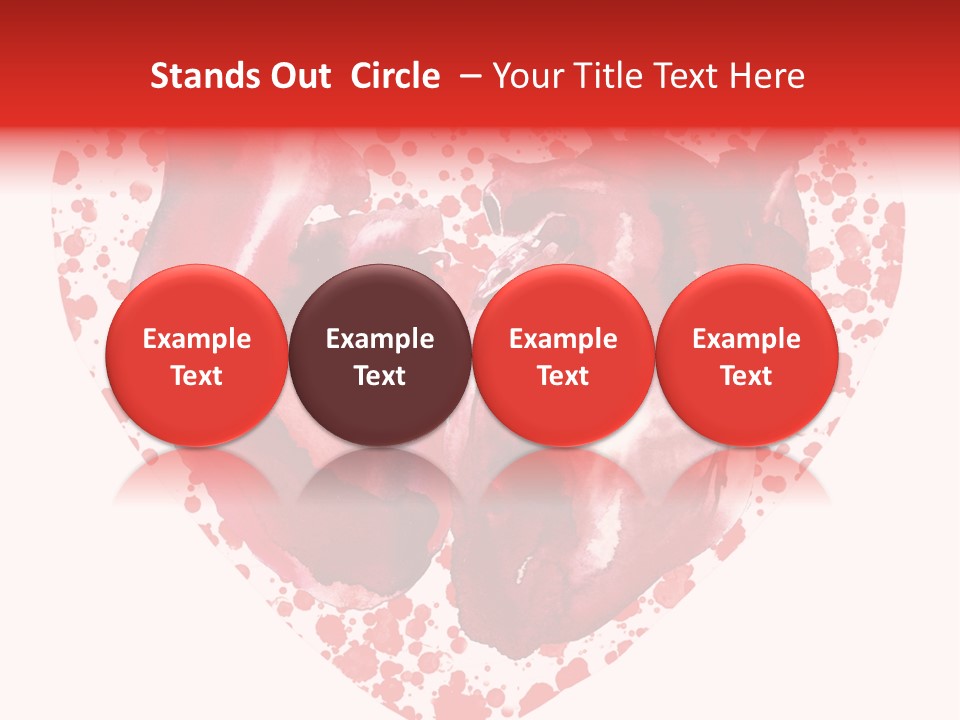 Stands Out Circle – Your Title Text Here

Example Text

Example Text

Example Text

Example Text